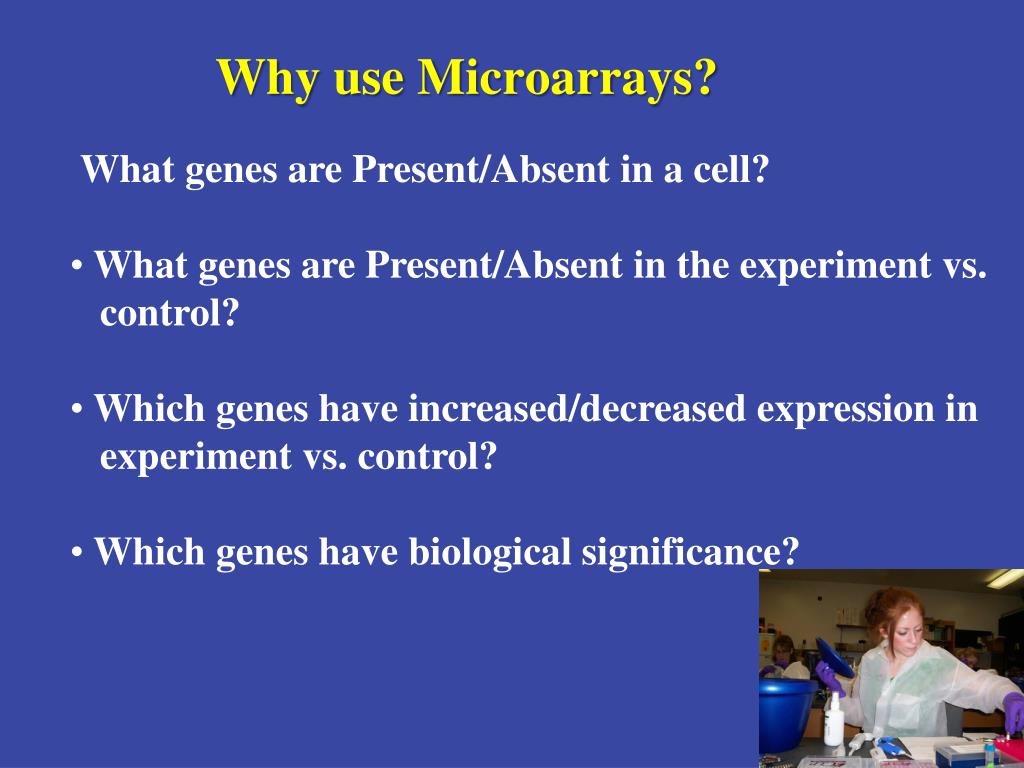 Why use Microarrays?

What genes are Present/Absent in a cell?

• What genes are Present/Absent in the experiment vs. control?

• Which genes have increased/decreased expression in experiment vs. control?

• Which genes have biological significance?